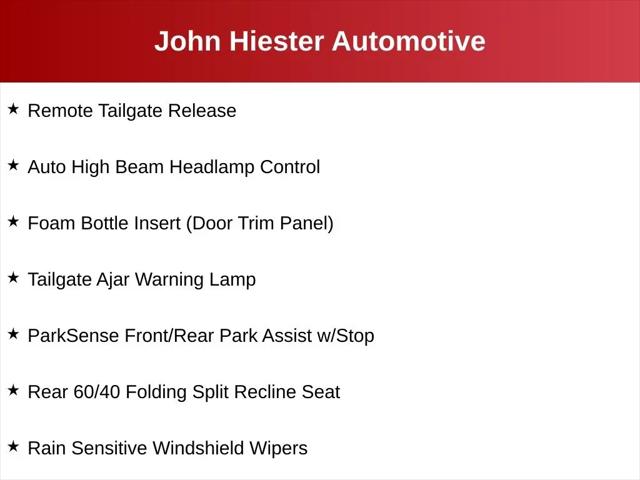 John Hiester Automotive

★ Remote Tailgate Release

★ Auto High Beam Headlamp Control

★ Foam Bottle Insert (Door Trim Panel)

★ Tailgate Ajar Warning Lamp

★ ParkSense Front/Rear Park Assist w/Stop

★ Rear 60/40 Folding Split Recline Seat

★ Rain Sensitive Windshield Wipers